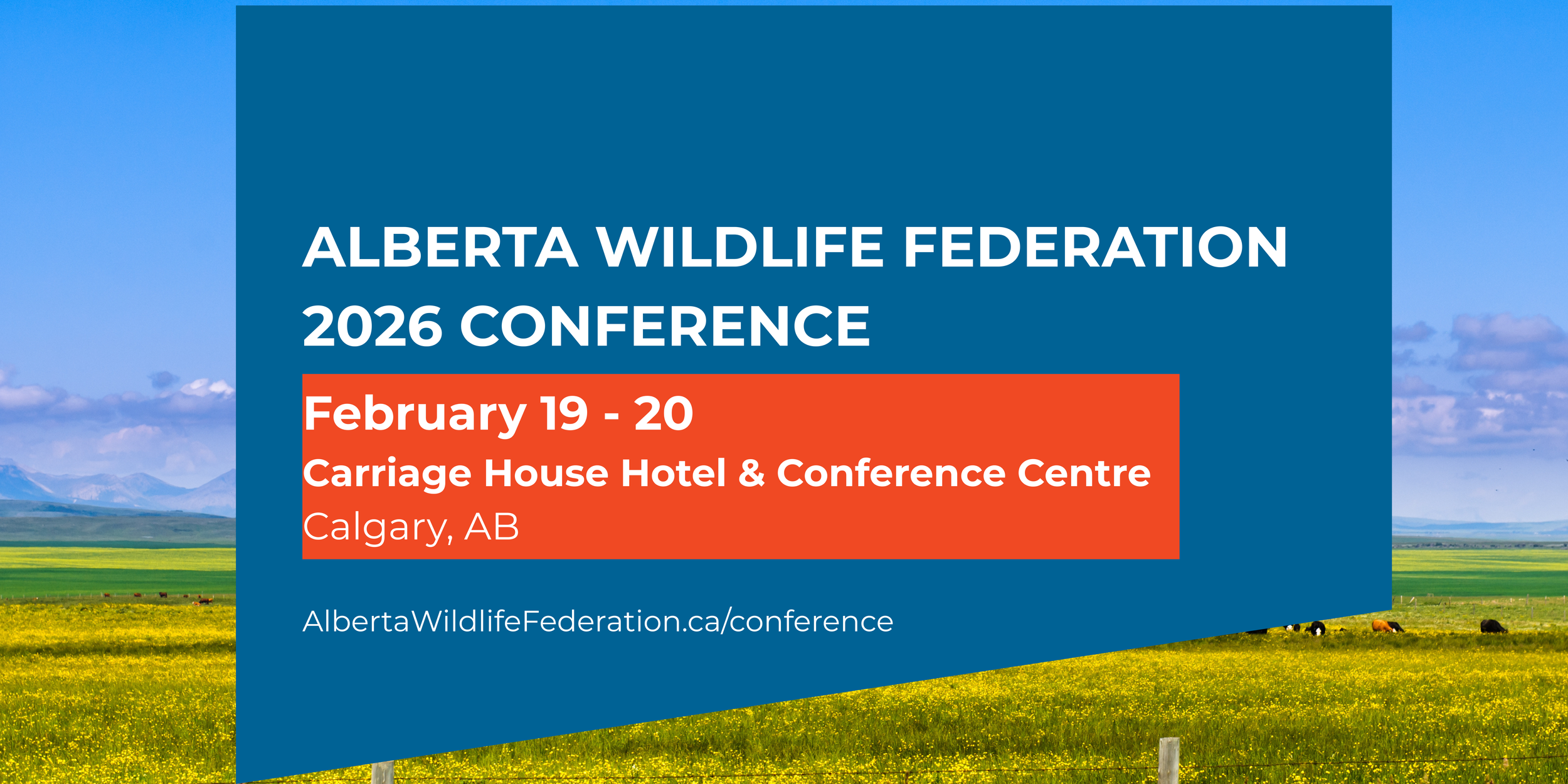 ALBERTA WILDLIFE FEDERATION 2026 CONFERENCE

February 19 - 20

Carriage House Hotel & Conference Centre

Calgary, AB

AlbertaWildlifeFederation.ca/conference